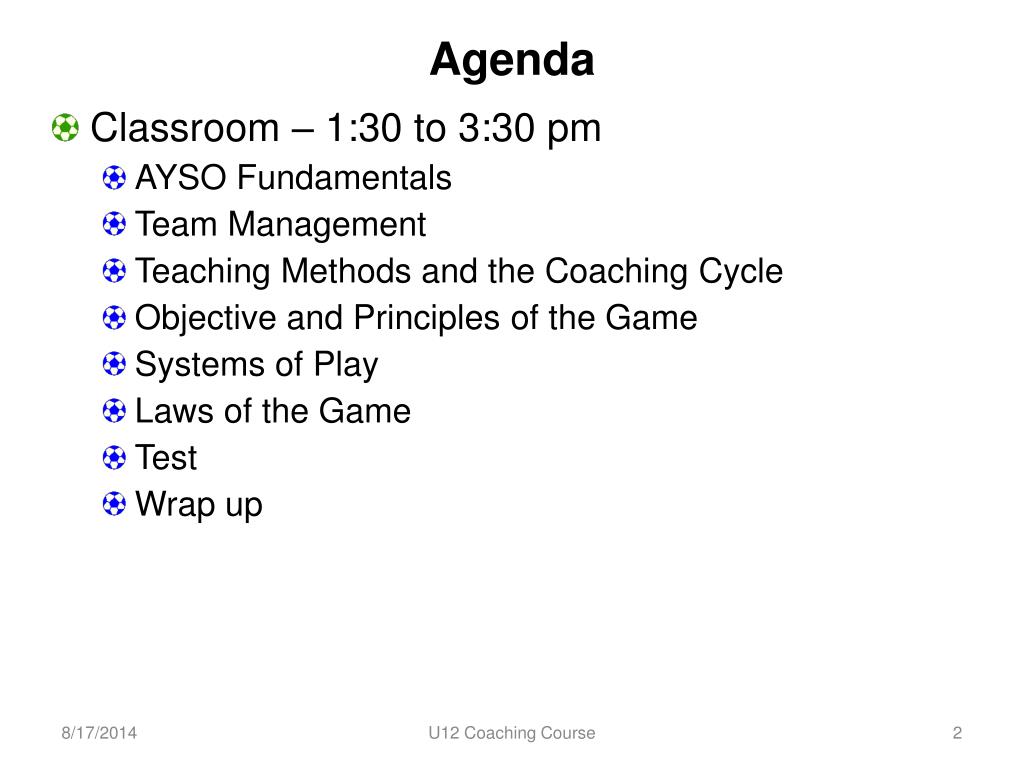 Agenda

Classroom – 1:30 to 3:30 pm

AYSO Fundamentals

Team Management

Teaching Methods and the Coaching Cycle

Objective and Principles of the Game

Systems of Play

Laws of the Game

Test

Wrap up

8/17/2014

U12 Coaching Course

2